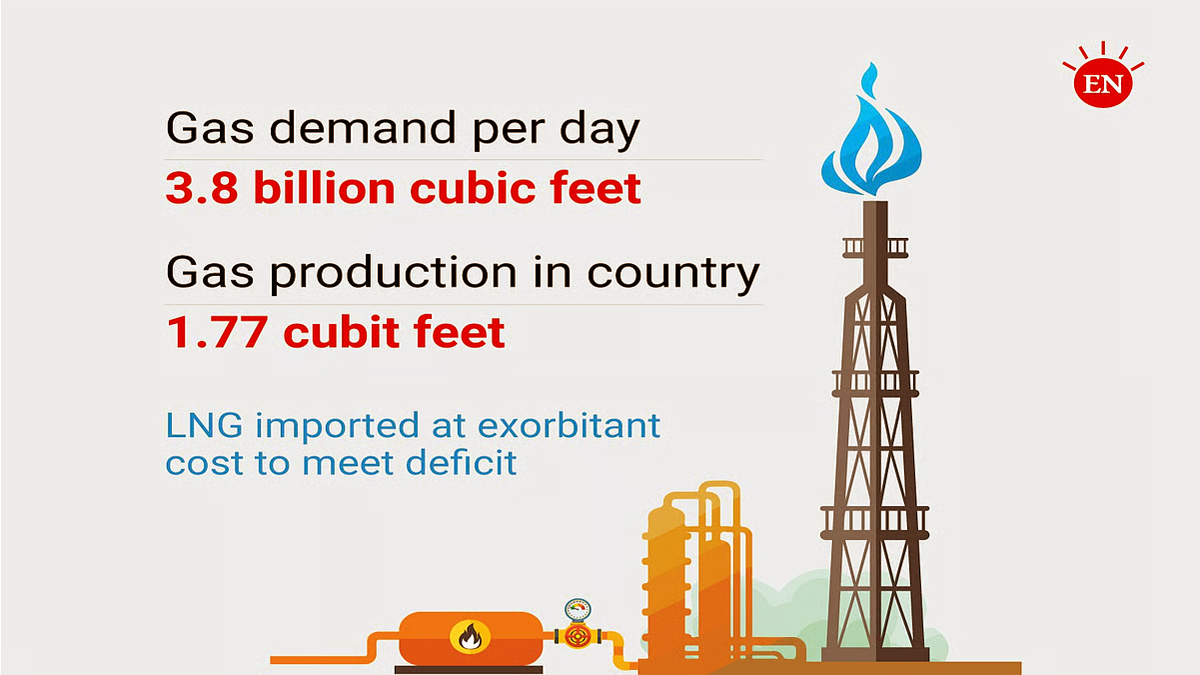 EN

Gas demand per day
3.8 billion cubic feet

Gas production in country
1.77 cubit feet

LNG imported at exorbitant cost to meet deficit